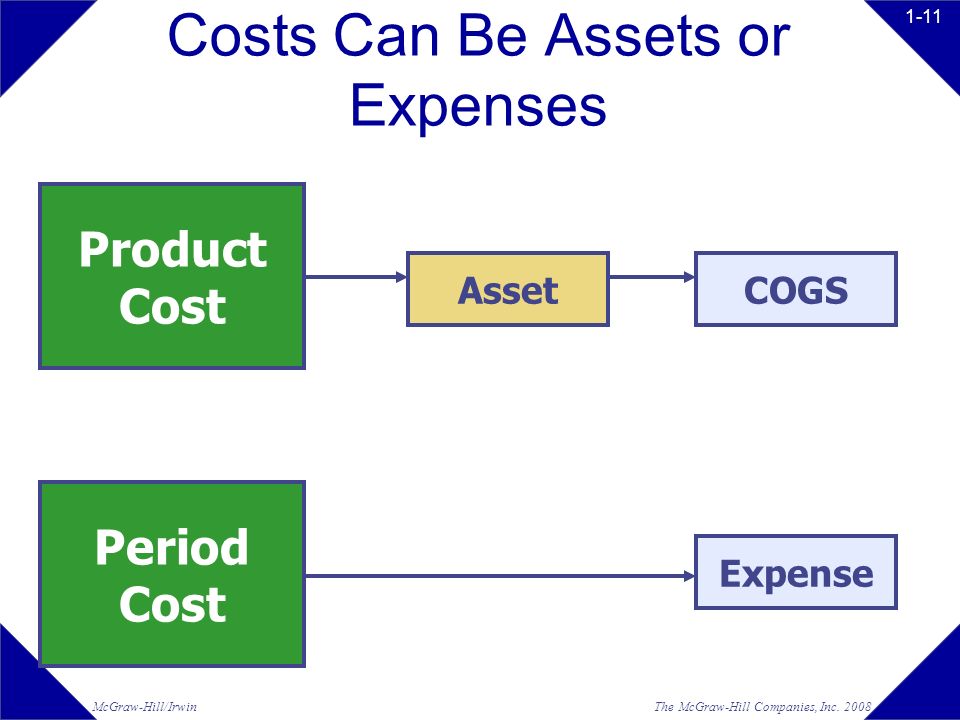 1-11

Costs Can Be Assets or Expenses

Product Cost

Asset

COGS

Period Cost

Expense

McGraw-Hill/Irwin

The McGraw-Hill Companies, Inc. 2008